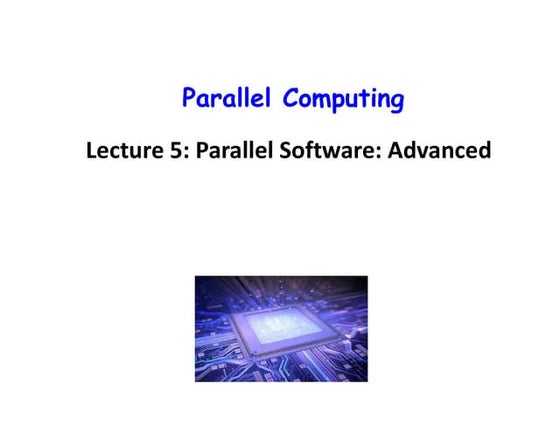 Parallel Computing

Lecture 5: Parallel Software: Advanced